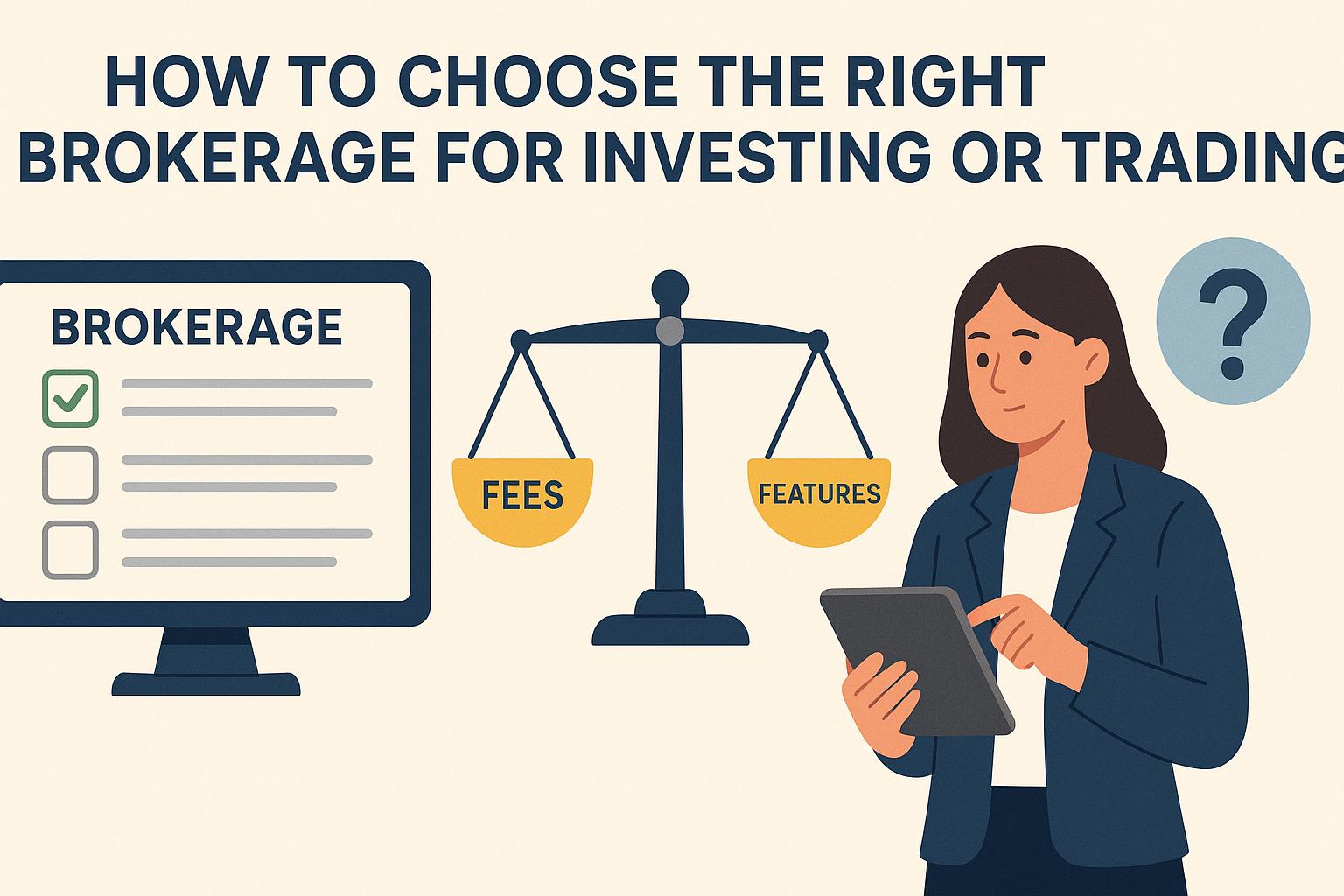 HOW TO CHOOSE THE RIGHT BROKERAGE FOR INVESTING OR TRADING

BROKERAGE

FEES

FEATURES

?